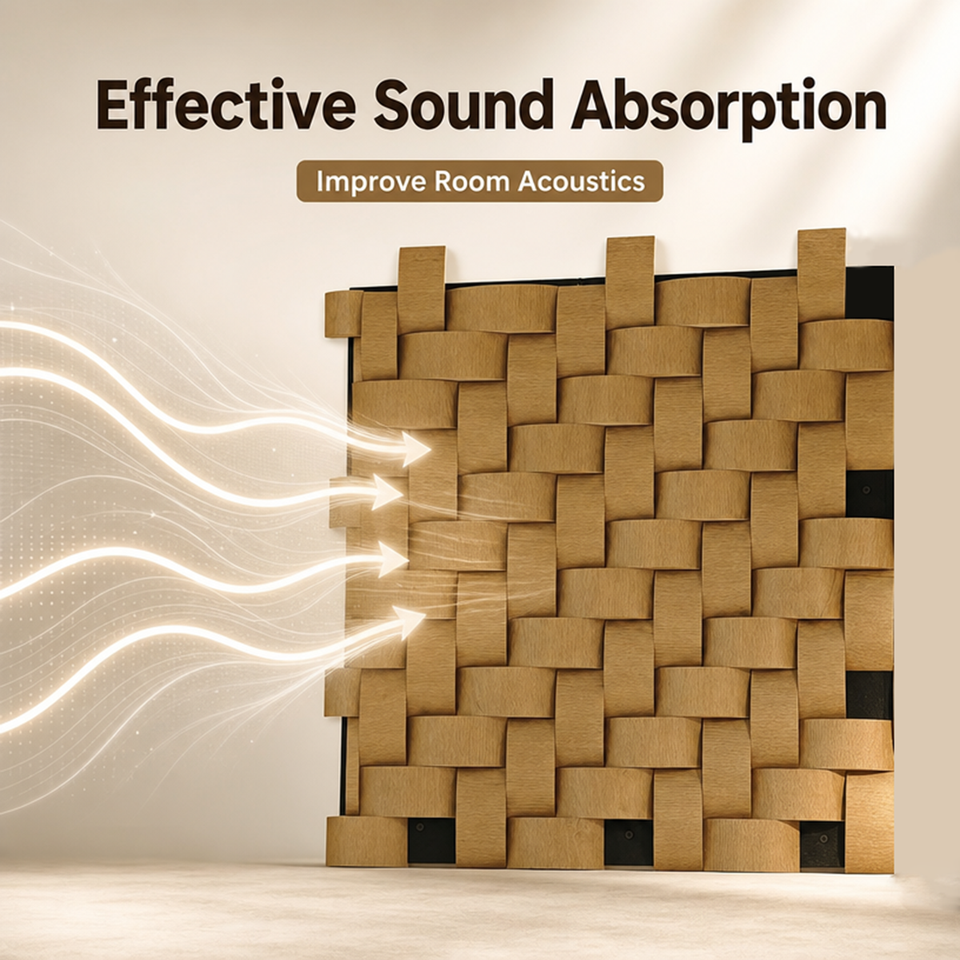 Effective Sound Absorption

Improve Room Acoustics